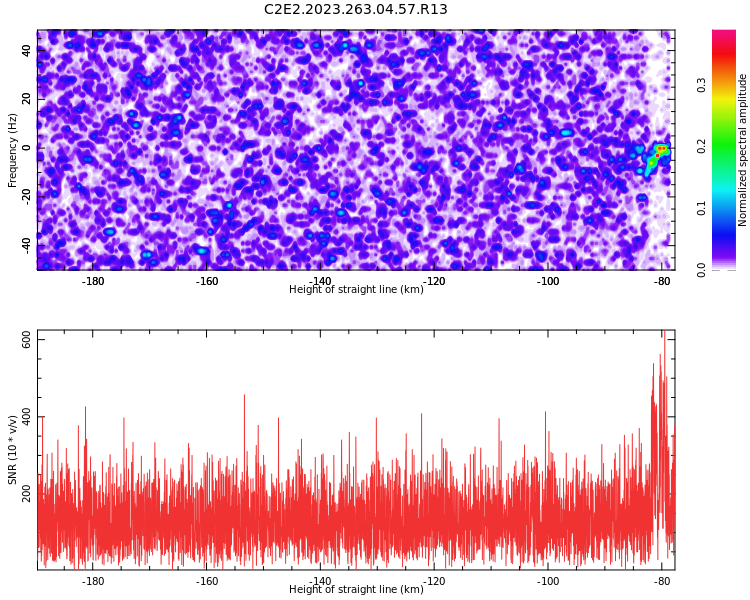 C2E2.2023.263.04.57.R13

Frequency (Hz)

40
20
0
-20
-40

-180 -160 -140 -120 -100 -80
Height of straight line (km)

Normalized spectral amplitude
0.0 0.1 0.2 0.3

SNR (10 * v/v)

600
400
200

-180 -160 -140 -120 -100 -80
Height of straight line (km)